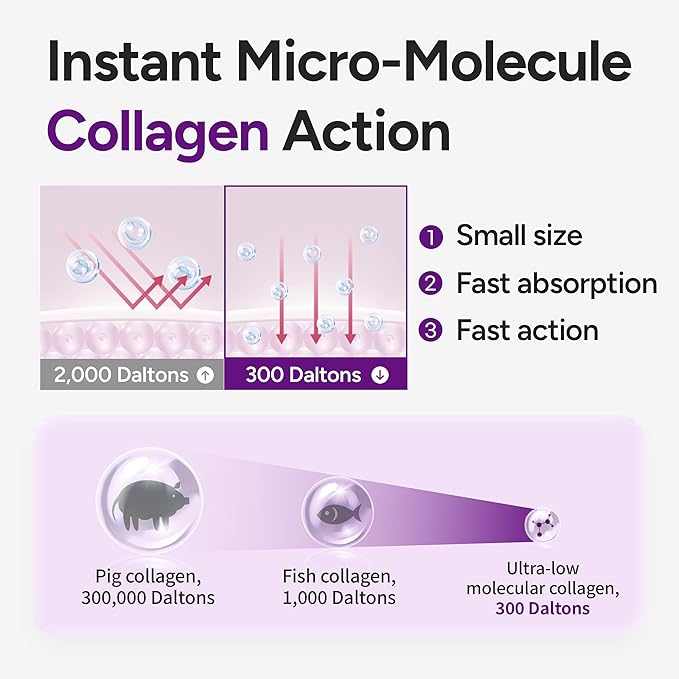 Instant Micro-Molecule Collagen Action

2,000 Daltons

300 Daltons

1 Small size
2 Fast absorption
3 Fast action

Pig collagen, 300,000 Daltons

Fish collagen, 1,000 Daltons

Ultra-low molecular collagen, 300 Daltons